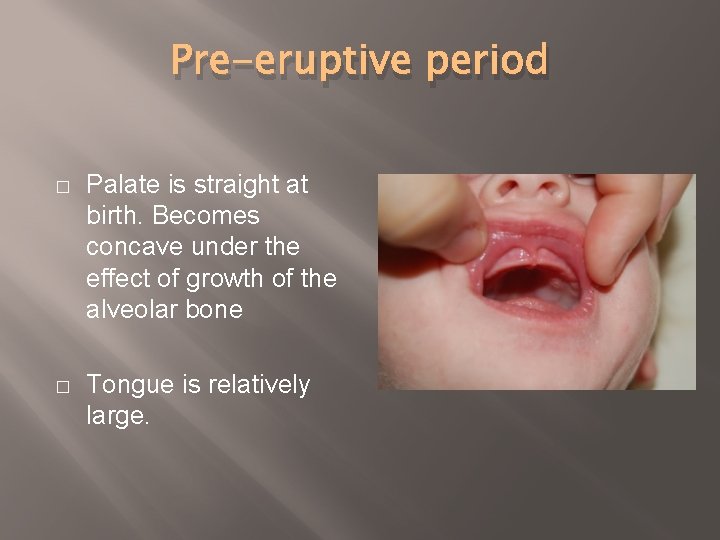 Pre-eruptive period

□ Palate is straight at birth. Becomes concave under the effect of growth of the alveolar bone

□ Tongue is relatively large.